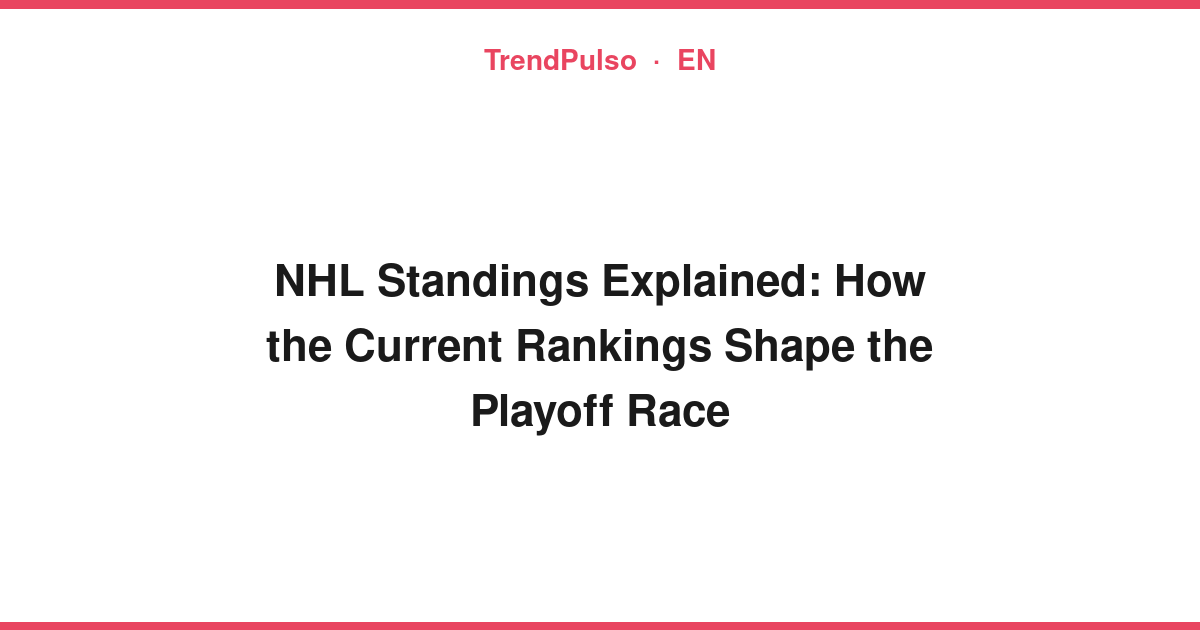 TrendPulso · EN

NHL Standings Explained: How the Current Rankings Shape the Playoff Race